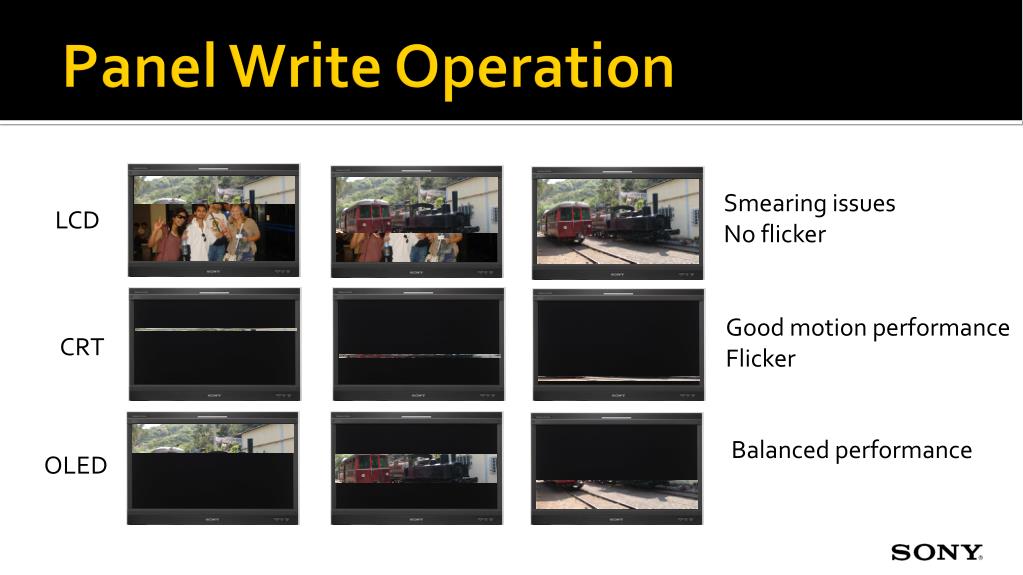 Panel Write Operation

LCD

Smearing issues
No flicker

CRT

Good motion performance
Flicker

OLED

Balanced performance

SONY